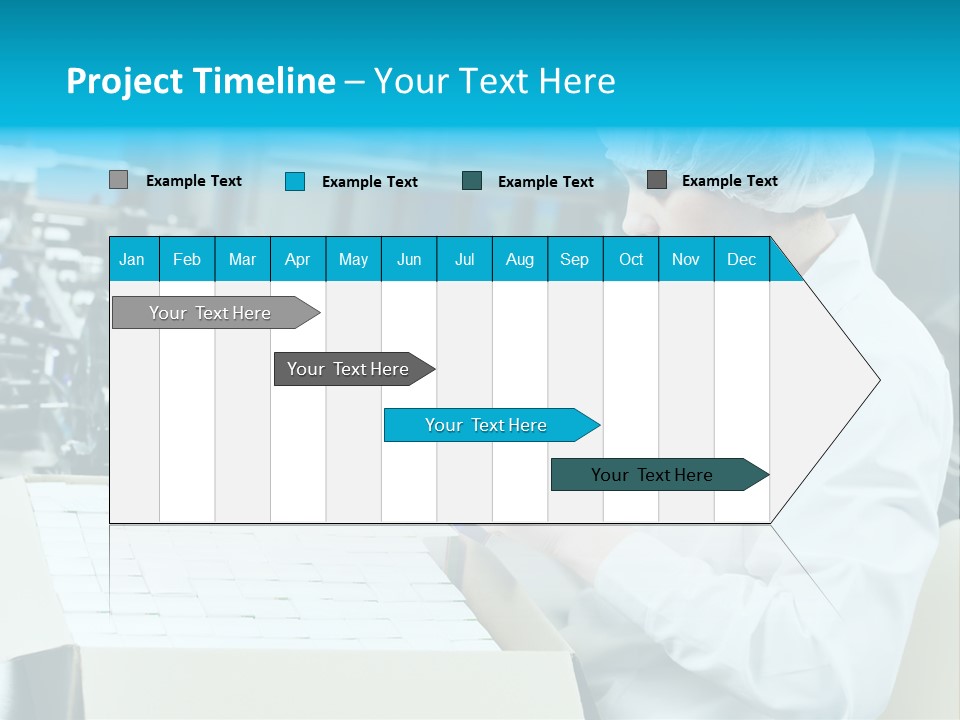 Project Timeline – Your Text Here

Example Text
Example Text
Example Text
Example Text

| Jan | Feb | Mar | Apr | May | Jun | Jul | Aug | Sep | Oct | Nov | Dec |
|---|---|---|---|---|---|---|---|---|---|---|---|

Your Text Here

Your Text Here

Your Text Here

Your Text Here